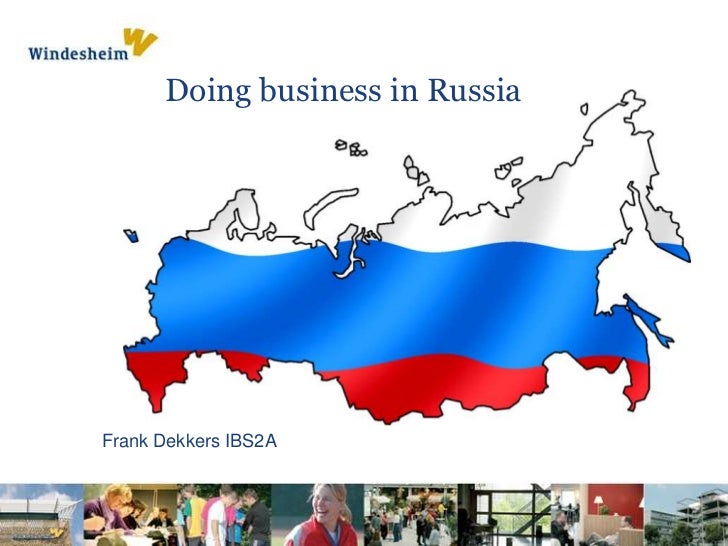 Windesheim

Doing business in Russia

Frank Dekkers IBS2A